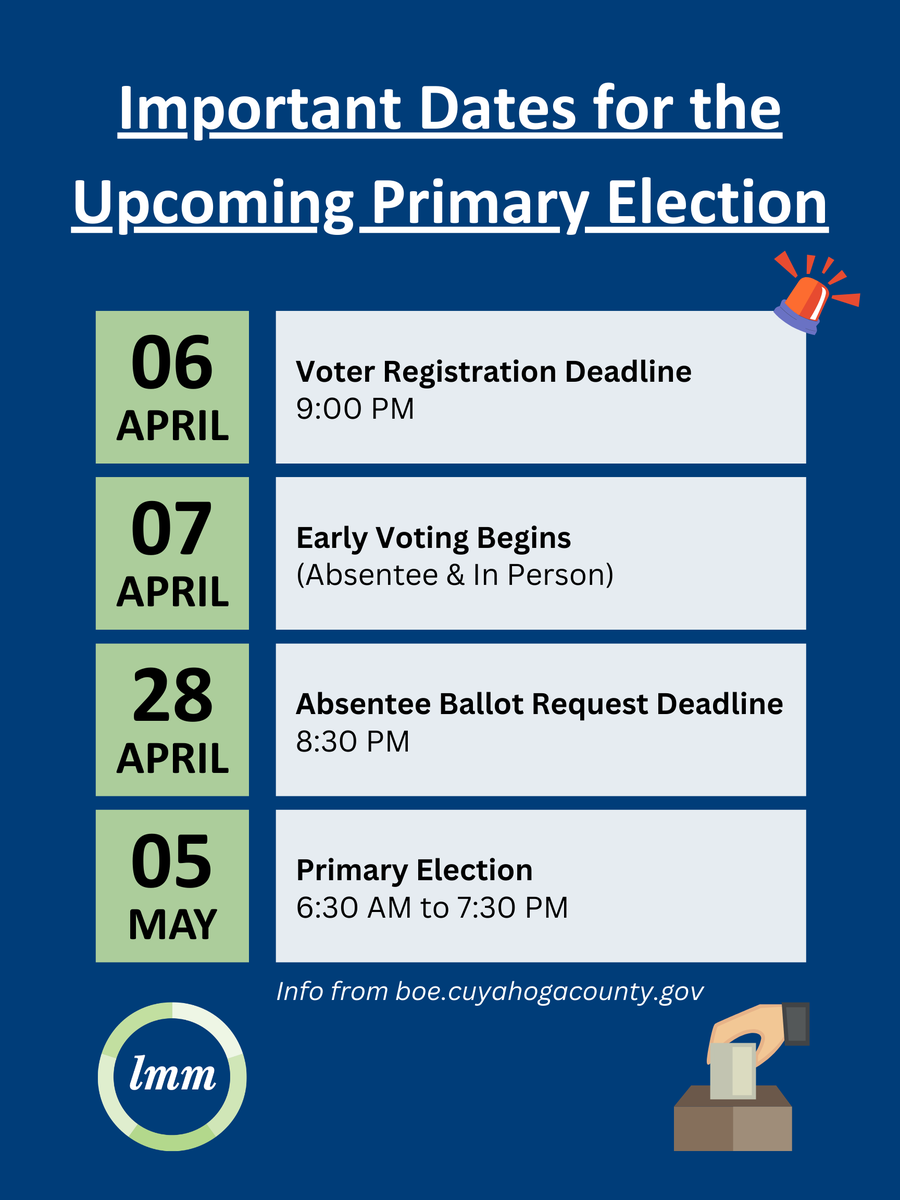 Important Dates for the Upcoming Primary Election

06 APRIL

Voter Registration Deadline
9:00 PM

07 APRIL

Early Voting Begins
(Absentee & In Person)

28 APRIL

Absentee Ballot Request Deadline
8:30 PM

05 MAY

Primary Election
6:30 AM to 7:30 PM

Info from boe.cuyahogacounty.gov

lmm